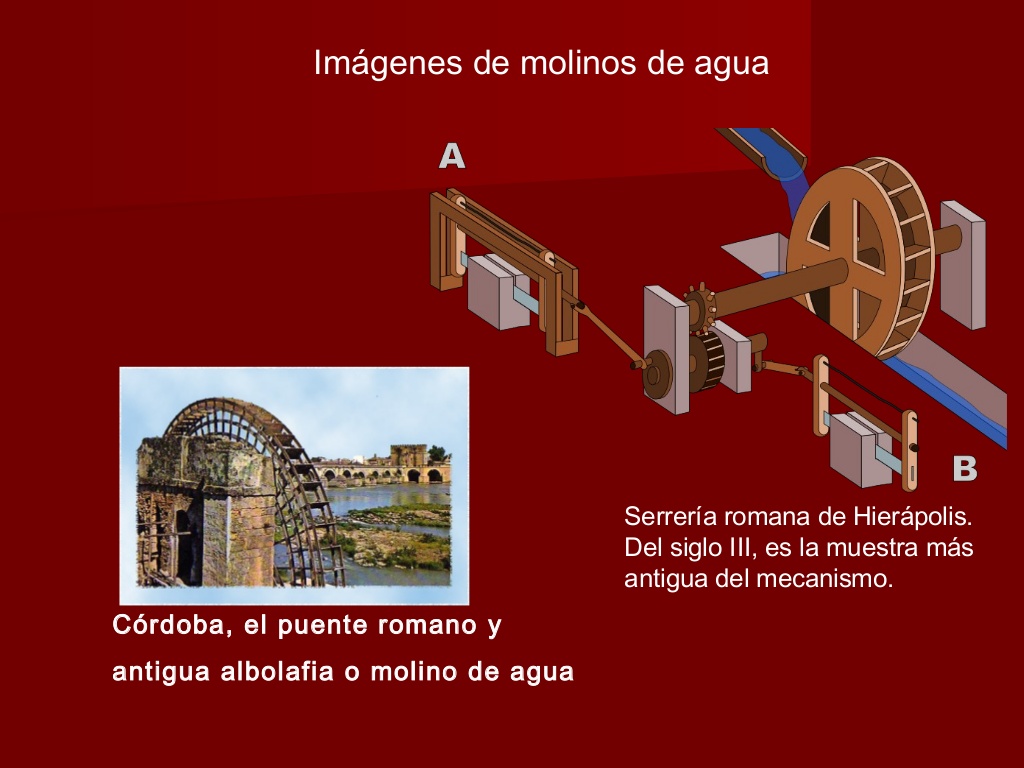 Imágenes de molinos de agua

A

B

Serrería romana de Hierápolis. Del siglo III, es la muestra más antigua del mecanismo.

Córdoba, el puente romano y antigua albolafia o molino de agua